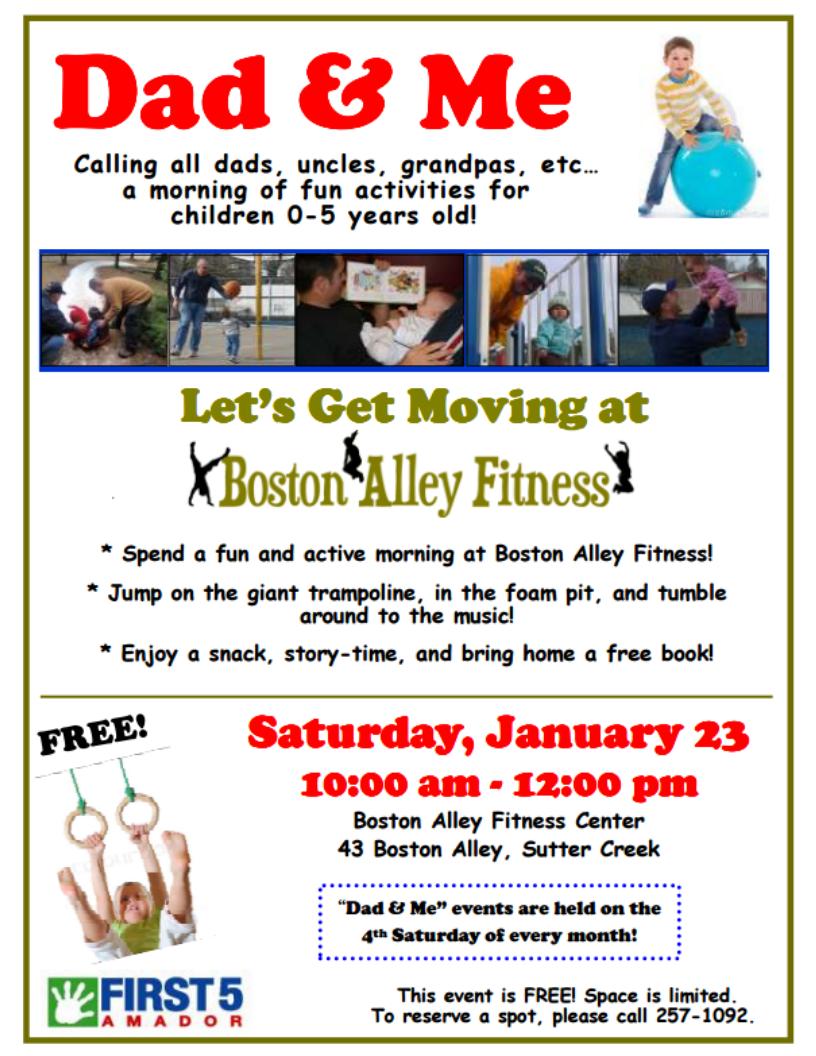 Dad & Me

Calling all dads, uncles, grandpas, etc… a morning of fun activities for children 0-5 years old!

Let's Get Moving at

Boston Alley Fitness

* Spend a fun and active morning at Boston Alley Fitness!

* Jump on the giant trampoline, in the foam pit, and tumble around to the music!

* Enjoy a snack, story-time, and bring home a free book!

FREE!

Saturday, January 23

10:00 am - 12:00 pm

Boston Alley Fitness Center
43 Boston Alley, Sutter Creek

"Dad & Me" events are held on the 4th Saturday of every month!

FIRST 5 AMADOR

This event is FREE! Space is limited.
To reserve a spot, please call 257-1092.